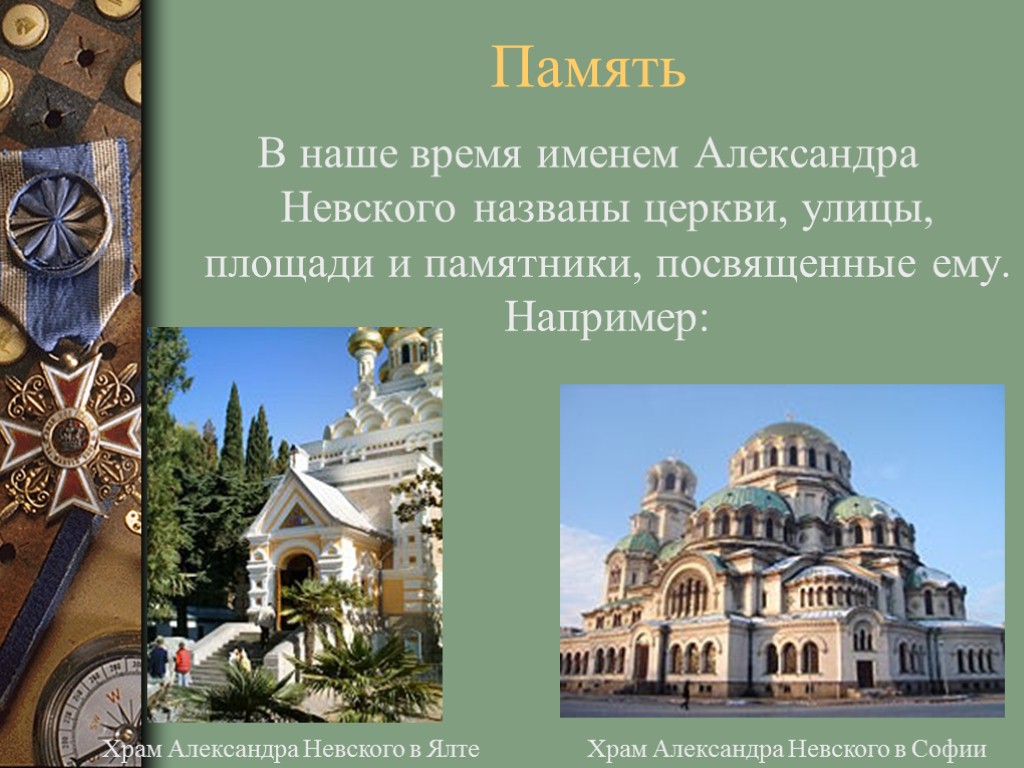 Память

В наше время именем Александра Невского названы церкви, улицы, площади и памятники, посвященные ему. Например:

Храм Александра Невского в Ялте

Храм Александра Невского в Софии